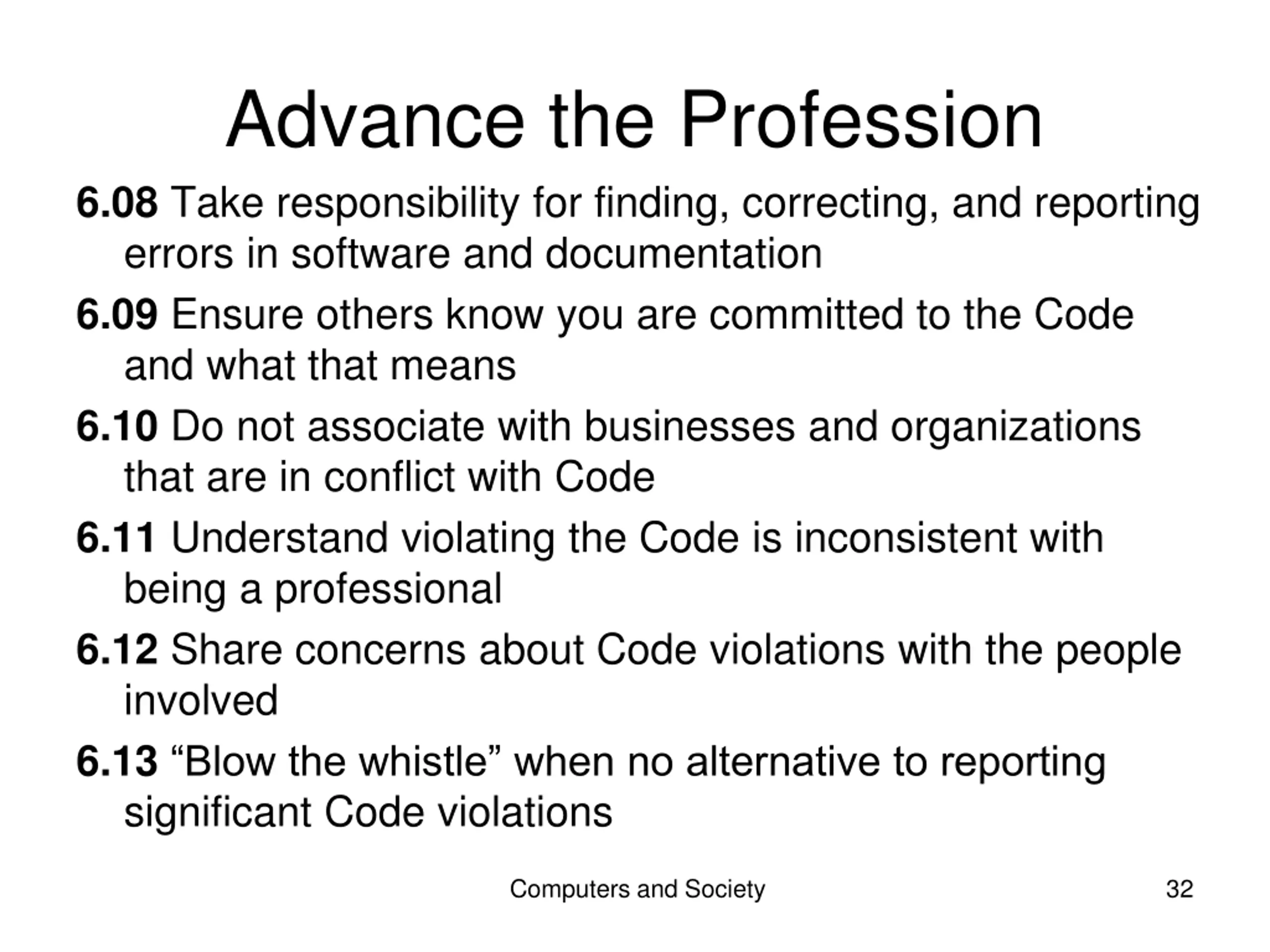 Advance the Profession

6.08 Take responsibility for finding, correcting, and reporting errors in software and documentation

6.09 Ensure others know you are committed to the Code and what that means

6.10 Do not associate with businesses and organizations that are in conflict with Code

6.11 Understand violating the Code is inconsistent with being a professional

6.12 Share concerns about Code violations with the people involved

6.13 “Blow the whistle” when no alternative to reporting significant Code violations

Computers and Society

32